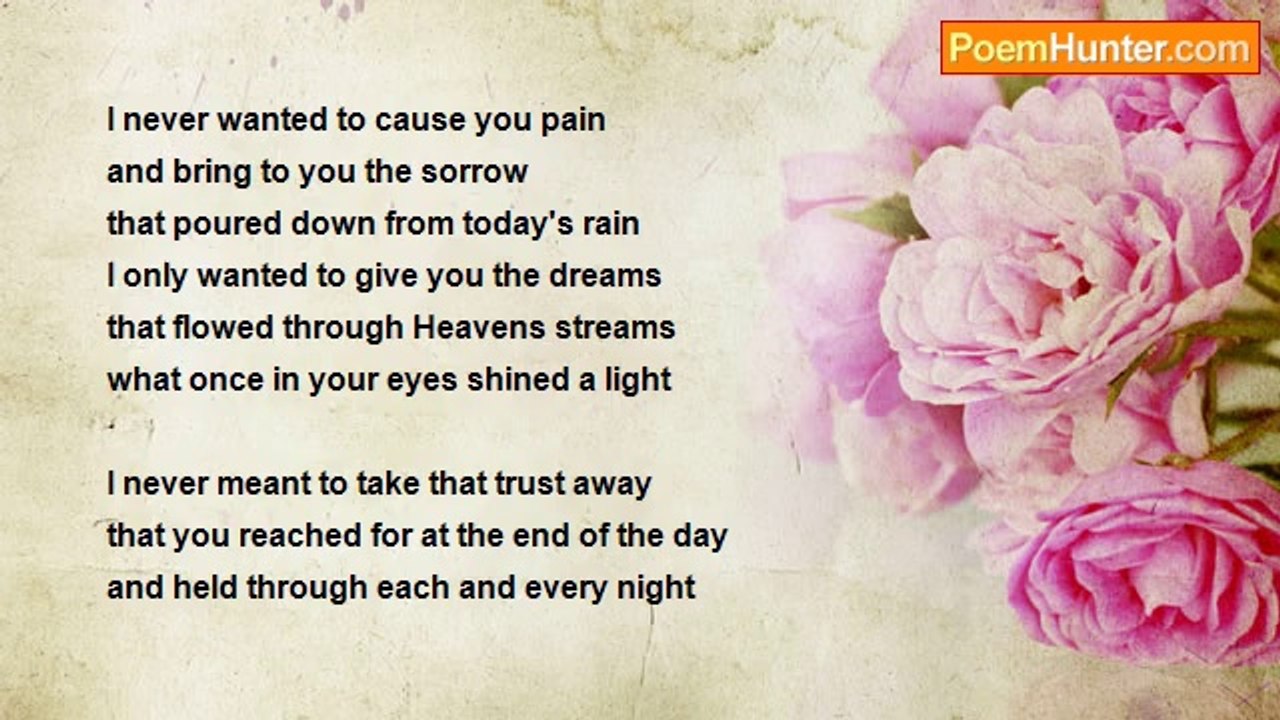 PoemHunter.com

I never wanted to cause you pain
and bring to you the sorrow
that poured down from today's rain
I only wanted to give you the dreams
that flowed through Heavens streams
what once in your eyes shined a light

I never meant to take that trust away
that you reached for at the end of the day
and held through each and every night